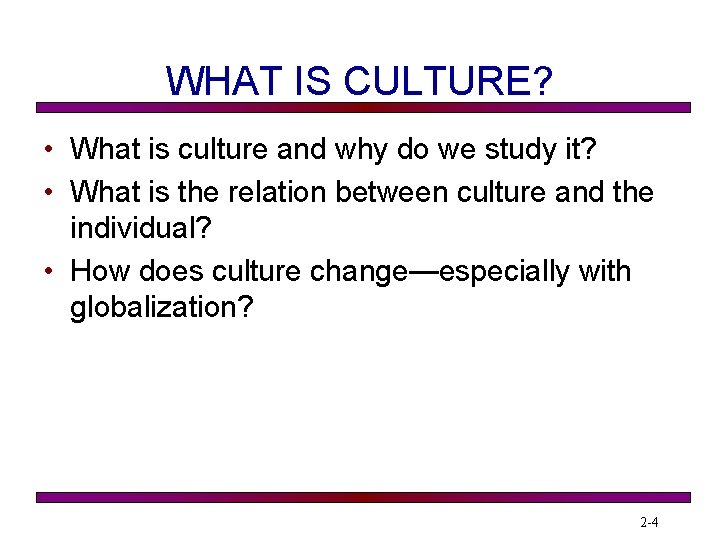 WHAT IS CULTURE?

• What is culture and why do we study it?
• What is the relation between culture and the individual?
• How does culture change—especially with globalization?

2-4